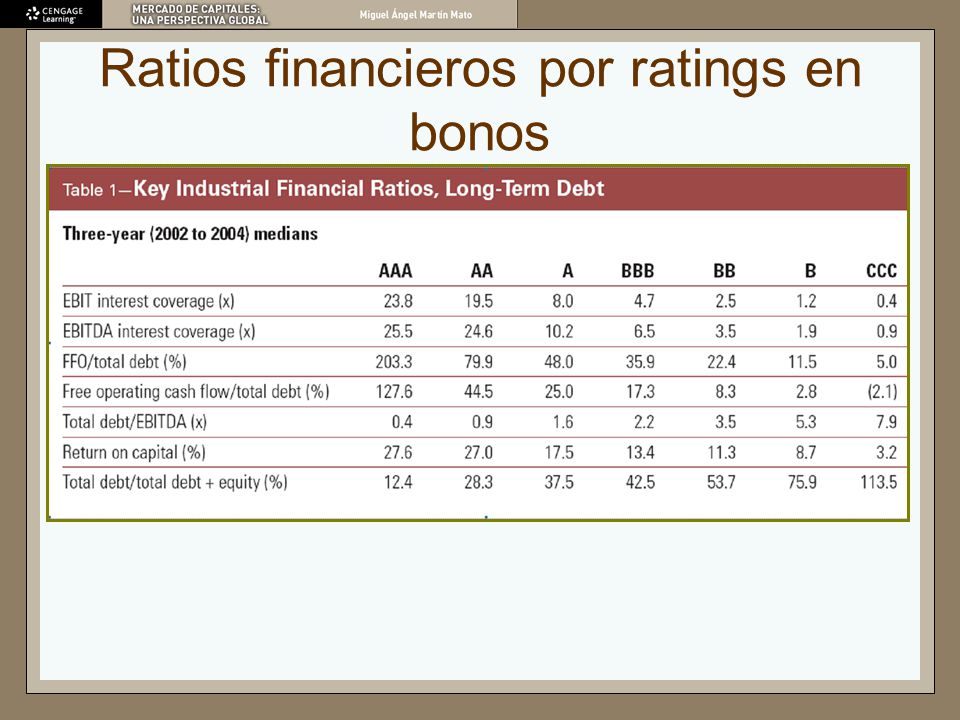 CENGAGE Learning

MERCADO DE CAPITALES: UNA PERSPECTIVA GLOBAL

Miguel Ángel Martín Mato

Ratios financieros por ratings en bonos

Table 1—Key Industrial Financial Ratios, Long-Term Debt

Three-year (2002 to 2004) medians

| | AAA | AA | A | BBB | BB | B | CCC |
|---|---|---|---|---|---|---|---|
| EBIT interest coverage (x) | 23.8 | 19.5 | 8.0 | 4.7 | 2.5 | 1.2 | 0.4 |
| EBITDA interest coverage (x) | 25.5 | 24.6 | 10.2 | 6.5 | 3.5 | 1.9 | 0.9 |
| FFO/total debt (%) | 203.3 | 79.9 | 48.0 | 35.9 | 22.4 | 11.5 | 5.0 |
| Free operating cash flow/total debt (%) | 127.6 | 44.5 | 25.0 | 17.3 | 8.3 | 2.8 | (2.1) |
| Total debt/EBITDA (x) | 0.4 | 0.9 | 1.6 | 2.2 | 3.5 | 5.3 | 7.9 |
| Return on capital (%) | 27.6 | 27.0 | 17.5 | 13.4 | 11.3 | 8.7 | 3.2 |
| Total debt/total debt + equity (%) | 12.4 | 28.3 | 37.5 | 42.5 | 53.7 | 75.9 | 113.5 |